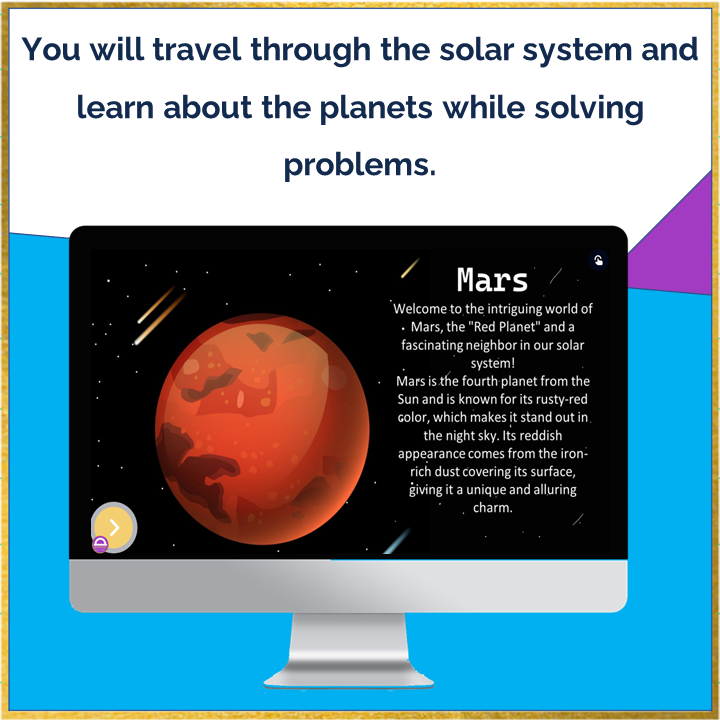 You will travel through the solar system and learn about the planets while solving problems.

Mars

Welcome to the intriguing world of Mars, the "Red Planet" and a fascinating neighbor in our solar system!
Mars is the fourth planet from the Sun and is known for its rusty-red color, which makes it stand out in the night sky. Its reddish appearance comes from the iron-rich dust covering its surface, giving it a unique and alluring charm.